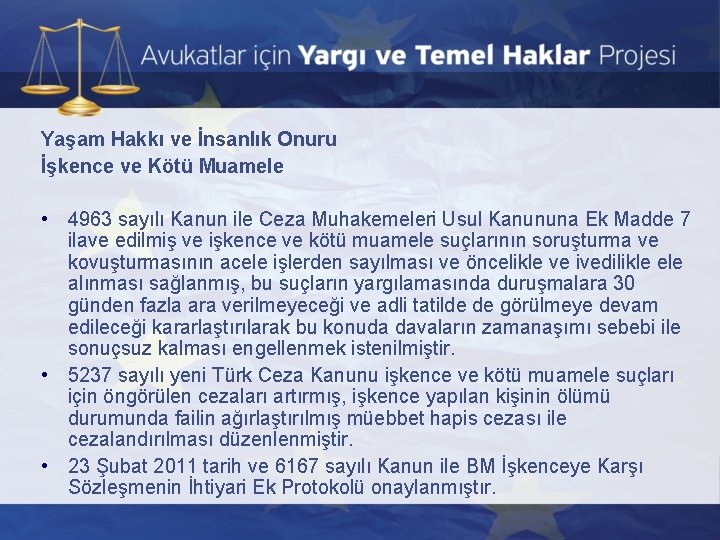 Avukatlar için Yargı ve Temel Haklar Projesi

Yaşam Hakkı ve İnsanlık Onuru
İşkence ve Kötü Muamele

• 4963 sayılı Kanun ile Ceza Muhakemeleri Usul Kanununa Ek Madde 7 ilave edilmiş ve işkence ve kötü muamele suçlarının soruşturma ve kovuşturmasının acele işlerden sayılması ve öncelikle ve ivedilikle ele alınması sağlanmış, bu suçların yargılamasında duruşmalara 30 günden fazla ara verilmeyeceği ve adli tatilde de görülmeye devam edileceği kararlaştırılarak bu konuda davaların zamanaşımı sebebi ile sonuçsuz kalması engellenmek istenilmiştir.
• 5237 sayılı yeni Türk Ceza Kanunu işkence ve kötü muamele suçları için öngörülen cezaları artırmış, işkence yapılan kişinin ölümü durumunda failin ağırlaştırılmış müebbet hapis cezası ile cezalandırılması düzenlenmiştir.
• 23 Şubat 2011 tarih ve 6167 sayılı Kanun ile BM İşkenceye Karşı Sözleşmenin İhtiyari Ek Protokolü onaylanmıştır.